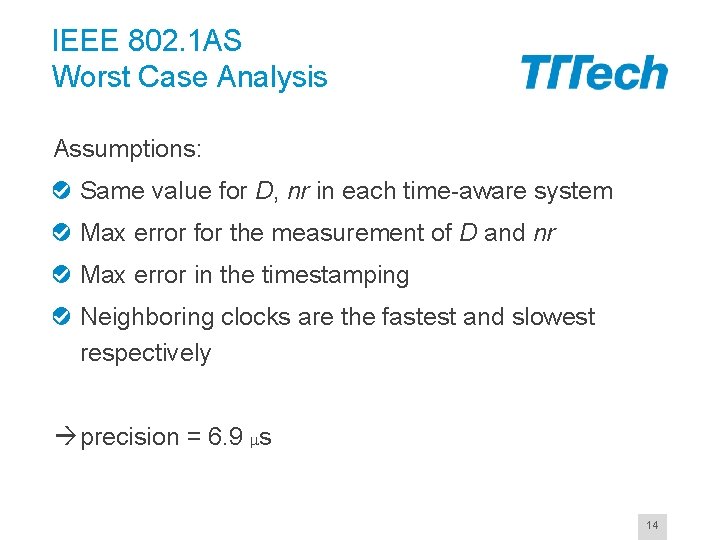 IEEE 802.1AS
Worst Case Analysis

TTTech

Assumptions:

Same value for $D$, $nr$ in each time-aware system

Max error for the measurement of $D$ and $nr$

Max error in the timestamping

Neighboring clocks are the fastest and slowest respectively

→ precision = 6.9 μs

14